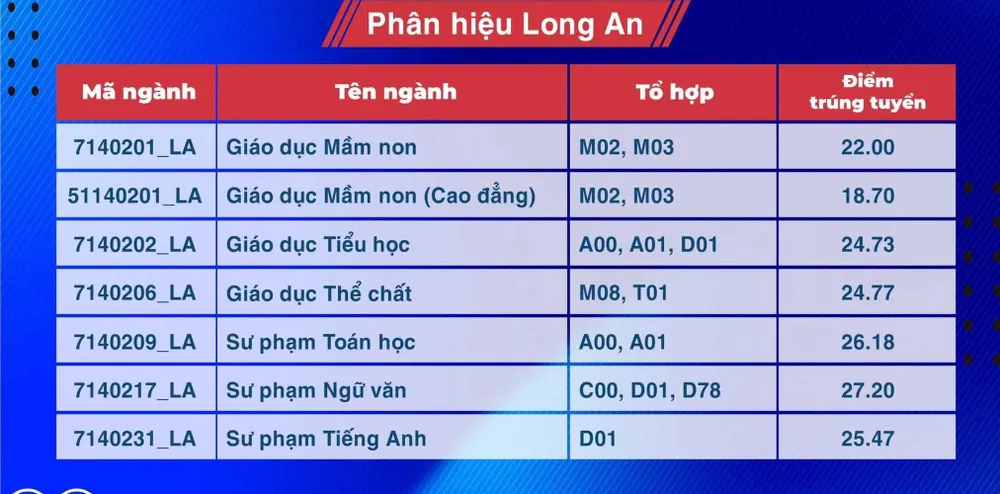 Phân hiệu Long An

| Mã ngành | Tên ngành | Tổ hợp | Điểm trúng tuyển |
|---|---|---|---|
| 7140201_LA | Giáo dục Mầm non | M02, M03 | 22.00 |
| 51140201_LA | Giáo dục Mầm non (Cao đẳng) | M02, M03 | 18.70 |
| 7140202_LA | Giáo dục Tiểu học | A00, A01, D01 | 24.73 |
| 7140206_LA | Giáo dục Thể chất | M08, T01 | 24.77 |
| 7140209_LA | Sư phạm Toán học | A00, A01 | 26.18 |
| 7140217_LA | Sư phạm Ngữ văn | C00, D01, D78 | 27.20 |
| 7140231_LA | Sư phạm Tiếng Anh | D01 | 25.47 |